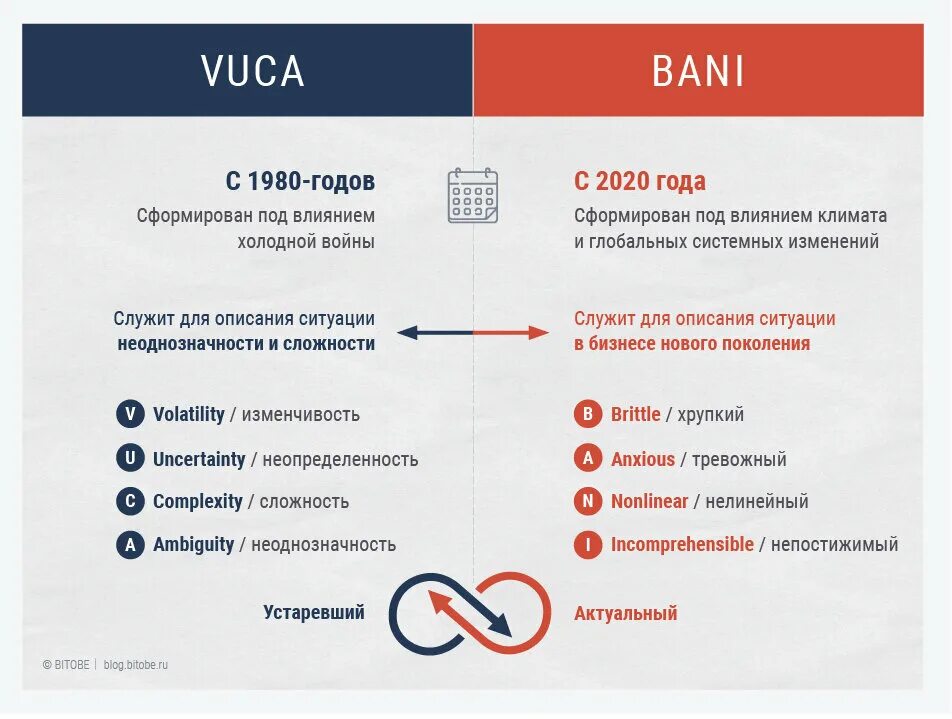 VUCA

С 1980-годов
Сформирован под влиянием холодной войны

Служит для описания ситуации неоднозначности и сложности

V Volatility / изменчивость
U Uncertainty / неопределенность
C Complexity / сложность
A Ambiguity / неоднозначность

Устаревший

BANI

С 2020 года
Сформирован под влиянием климата и глобальных системных изменений

Служит для описания ситуации в бизнесе нового поколения

B Brittle / хрупкий
A Anxious / тревожный
N Nonlinear / нелинейный
I Incomprehensible / непостижимый

Актуальный

© BITOBE | blog.bitobe.ru